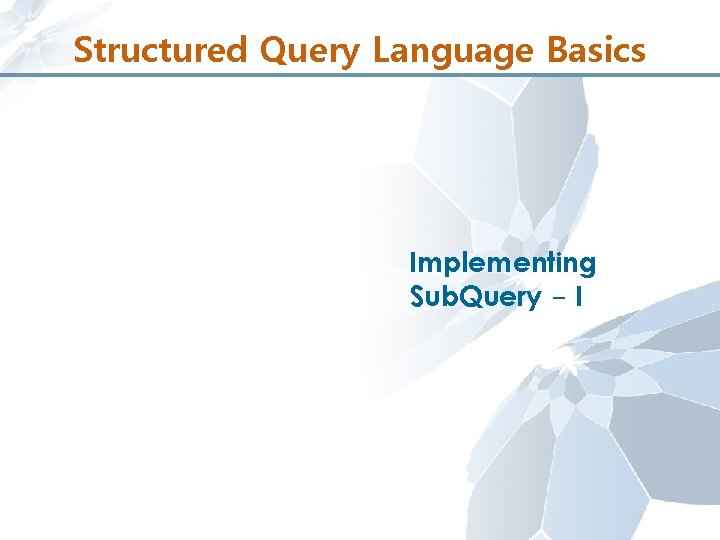 Structured Query Language Basics

Implementing SubQuery – I